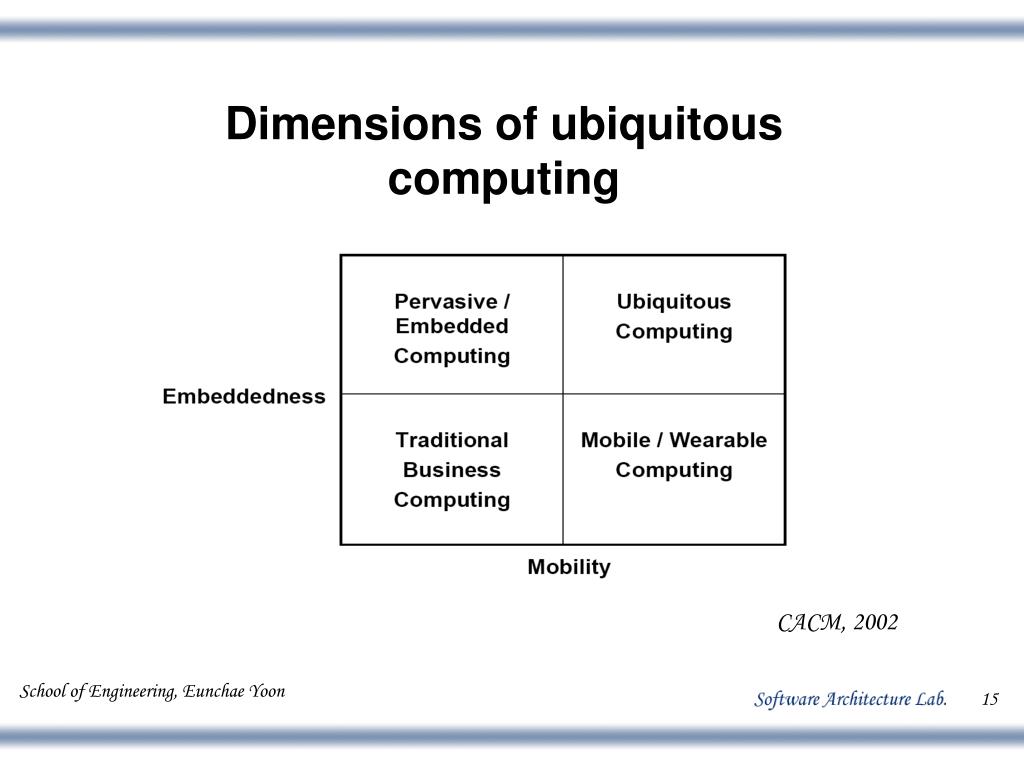 Dimensions of ubiquitous computing

Embeddedness

| Pervasive / Embedded Computing | Ubiquitous Computing |
|---|---|
| Traditional Business Computing | Mobile / Wearable Computing |

Mobility

CACM, 2002

School of Engineering, Eunchae Yoon

Software Architecture Lab.

15